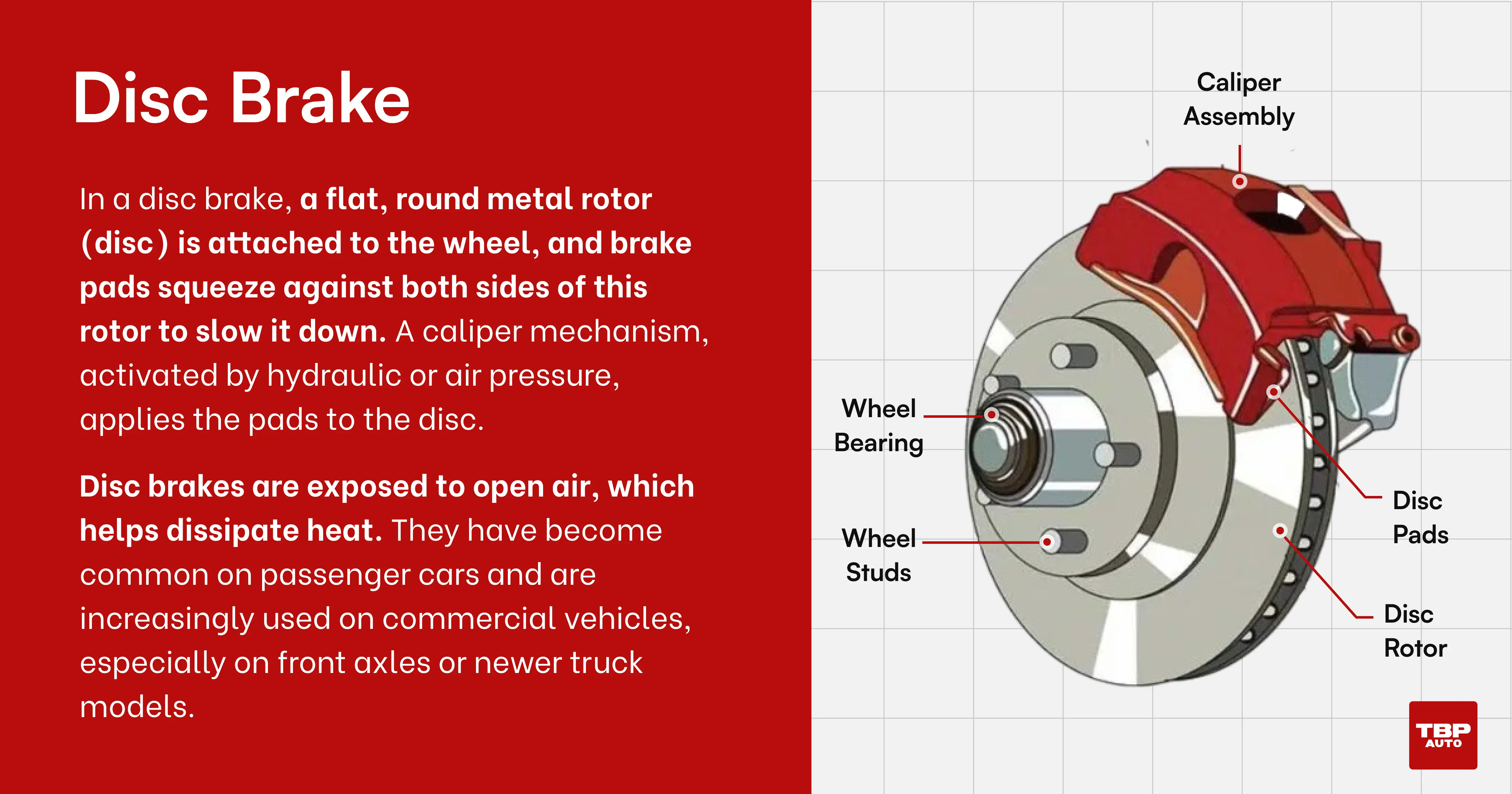 Disc Brake

In a disc brake, a flat, round metal rotor (disc) is attached to the wheel, and brake pads squeeze against both sides of this rotor to slow it down. A caliper mechanism, activated by hydraulic or air pressure, applies the pads to the disc.

Disc brakes are exposed to open air, which helps dissipate heat. They have become common on passenger cars and are increasingly used on commercial vehicles, especially on front axles or newer truck models.

Caliper Assembly

Wheel Bearing

Wheel Studs

Disc Pads

Disc Rotor

TBP AUTO